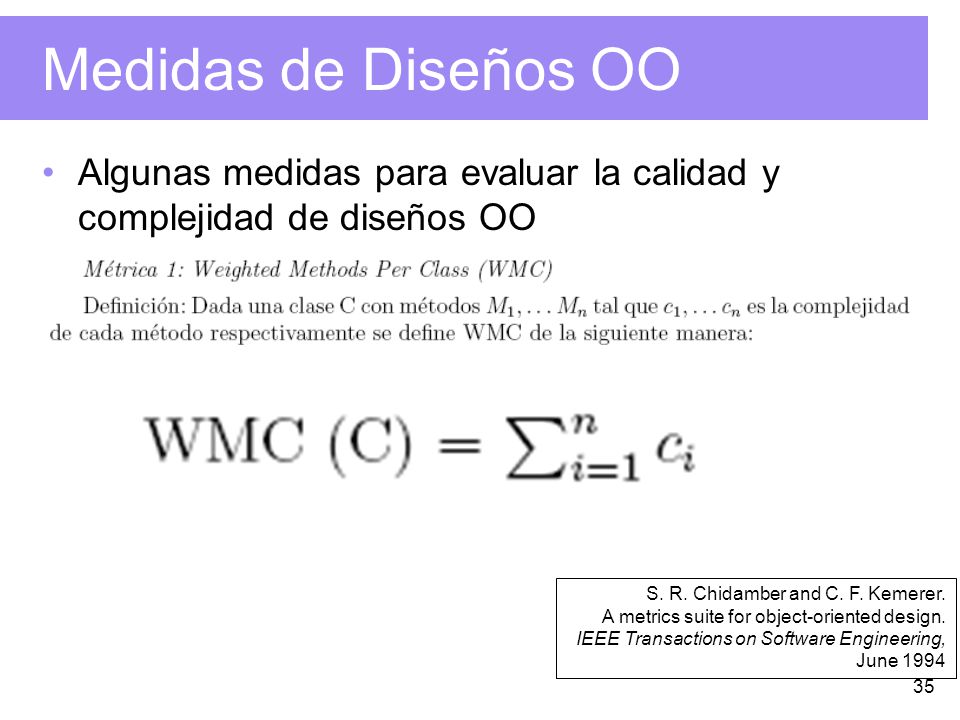 Medidas de Diseños OO

• Algunas medidas para evaluar la calidad y complejidad de diseños OO

Métrica 1: Weighted Methods Per Class (WMC)

Definición: Dada una clase C con métodos $M_1, \ldots M_n$ tal que $c_1, \ldots c_n$ es la complejidad de cada método respectivamente se define WMC de la siguiente manera:

$\text{WMC (C)} = \sum_{i=1}^{n} c_i$

S. R. Chidamber and C. F. Kemerer.
A metrics suite for object-oriented design.
IEEE Transactions on Software Engineering,
June 1994

35